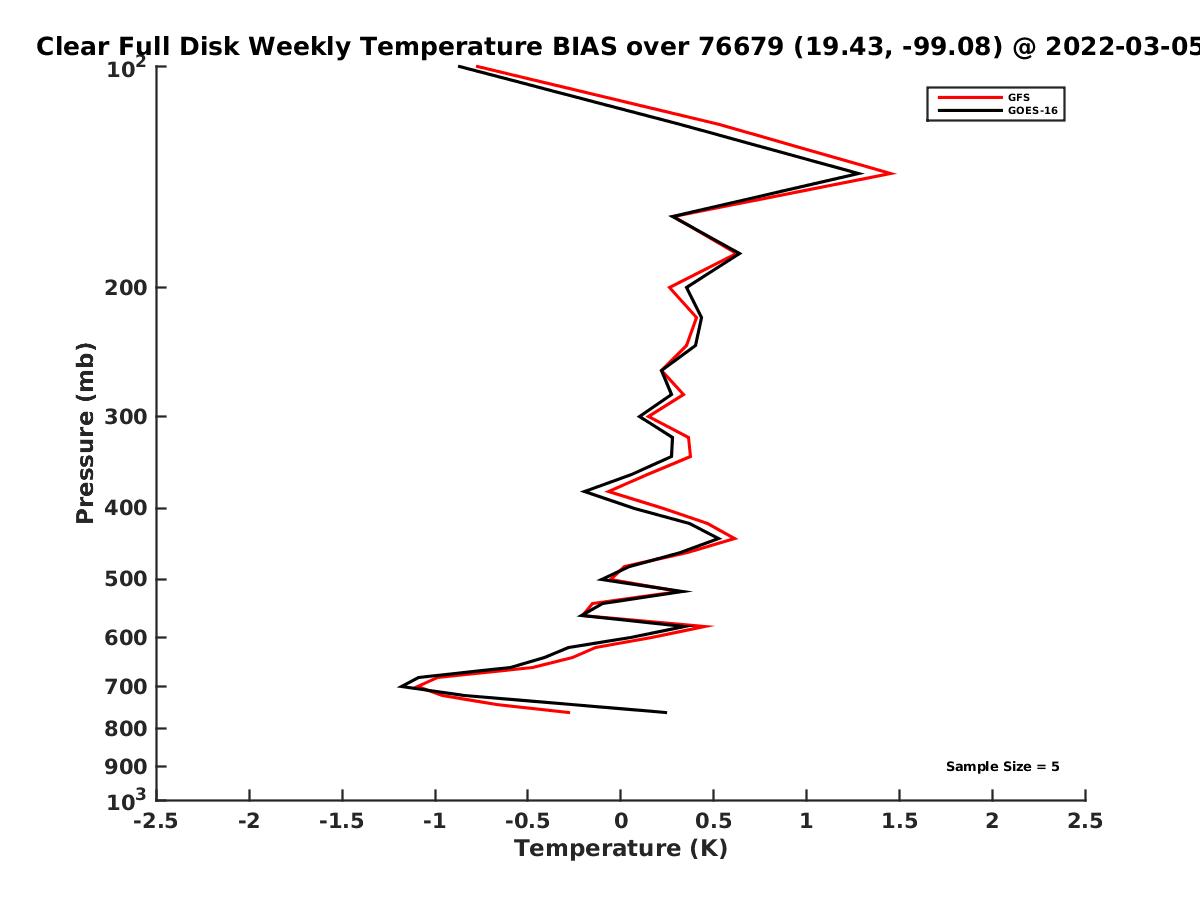 Clear Full Disk Weekly Temperature BIAS over 76679 (19.43, -99.08) @ 2022-03-05

GFS
GOES-16

Pressure (mb)

$10^2$
200
300
400
500
600
700
800
900
$10^3$

Sample Size = 5

-2.5 -2 -1.5 -1 -0.5 0 0.5 1 1.5 2 2.5

Temperature (K)